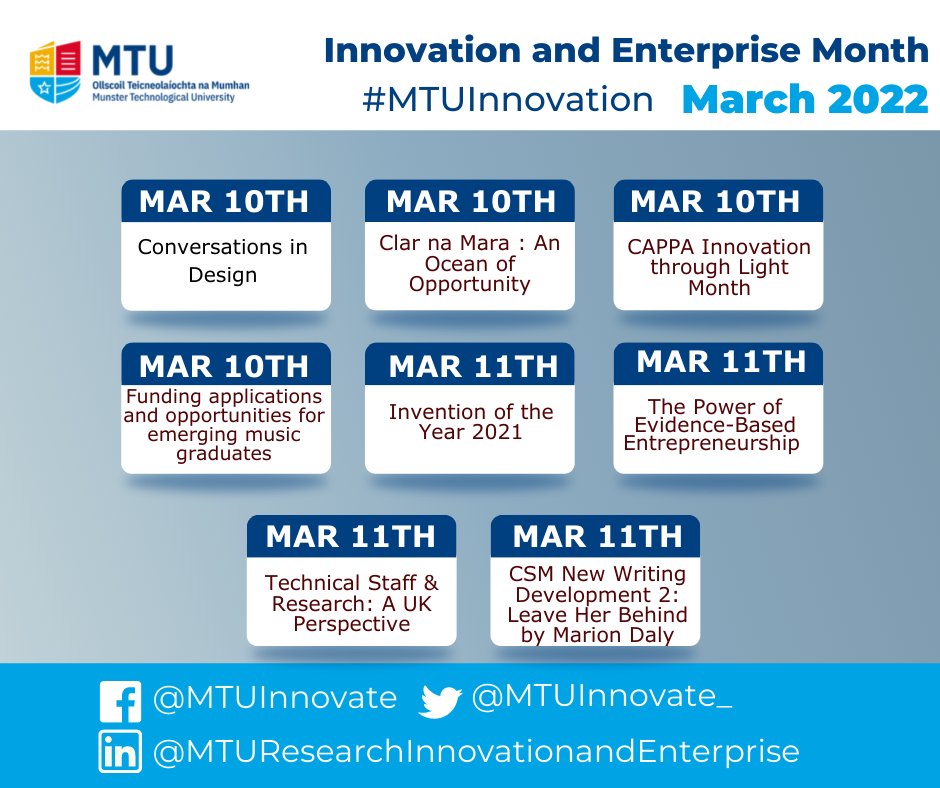 MTU
Ollscoil Teicneolaíochta na Mumhan
Munster Technological University

Innovation and Enterprise Month
#MTUInnovation March 2022

MAR 10TH
Conversations in Design

MAR 10TH
Clar na Mara : An Ocean of Opportunity

MAR 10TH
CAPPA Innovation through Light Month

MAR 10TH
Funding applications and opportunities for emerging music graduates

MAR 11TH
Invention of the Year 2021

MAR 11TH
The Power of Evidence-Based Entrepreneurship

MAR 11TH
Technical Staff & Research: A UK Perspective

MAR 11TH
CSM New Writing Development 2: Leave Her Behind by Marion Daly

@MTUInnovate @MTUInnovate_
@MTUResearchInnovationandEnterprise